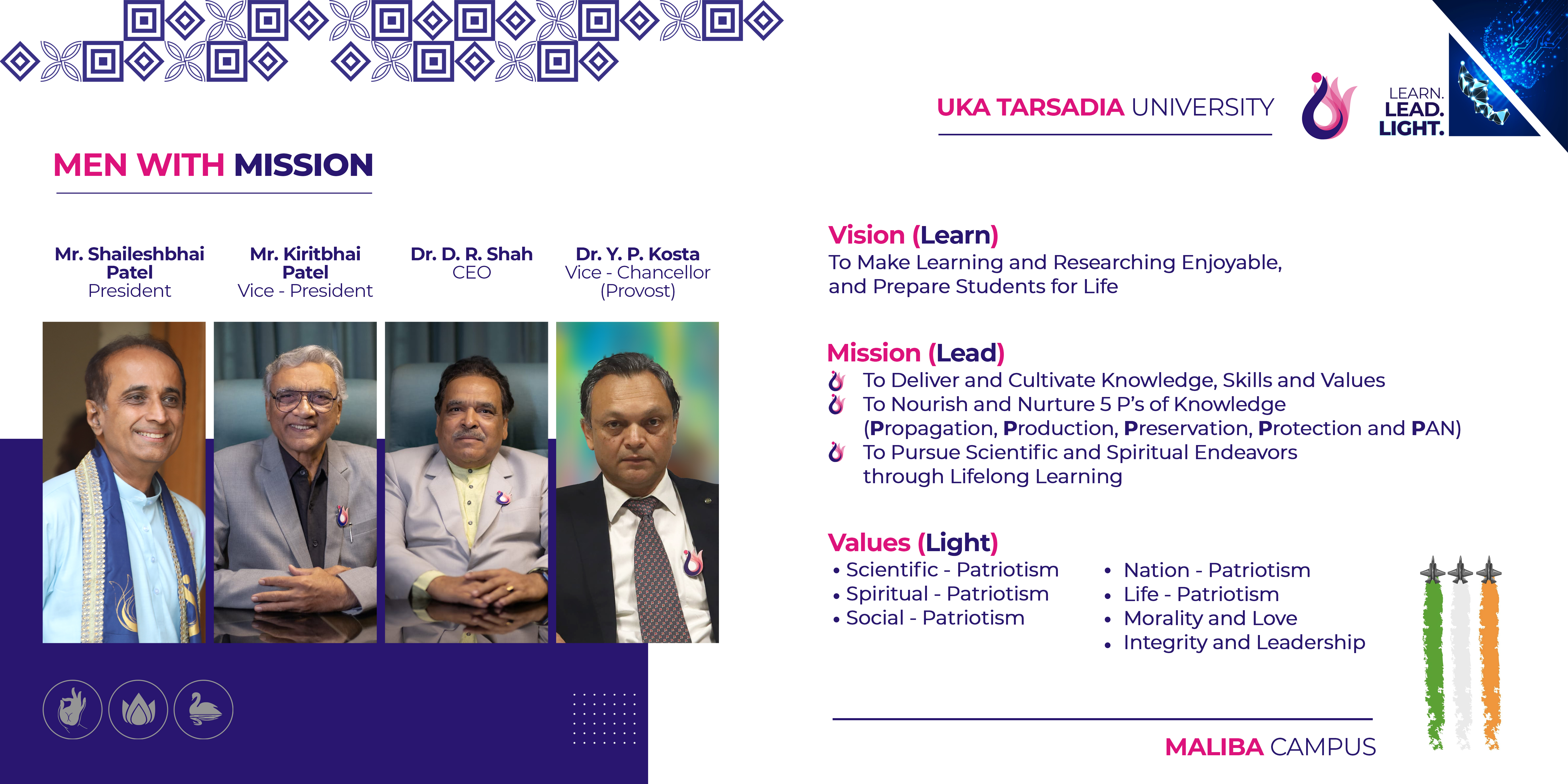 UKA TARSADIA UNIVERSITY

LEARN.
LEAD.
LIGHT.

MEN WITH MISSION

Mr. Shaileshbhai Patel
President

Mr. Kiritbhai Patel
Vice - President

Dr. D. R. Shah
CEO

Dr. Y. P. Kosta
Vice - Chancellor
(Provost)

Vision (Learn)
To Make Learning and Researching Enjoyable, and Prepare Students for Life

Mission (Lead)
To Deliver and Cultivate Knowledge, Skills and Values
To Nourish and Nurture 5 P's of Knowledge (Propagation, Production, Preservation, Protection and PAN)
To Pursue Scientific and Spiritual Endeavors through Lifelong Learning

Values (Light)
• Scientific - Patriotism
• Spiritual - Patriotism
• Social - Patriotism
• Nation - Patriotism
• Life - Patriotism
• Morality and Love
• Integrity and Leadership

MALIBA CAMPUS